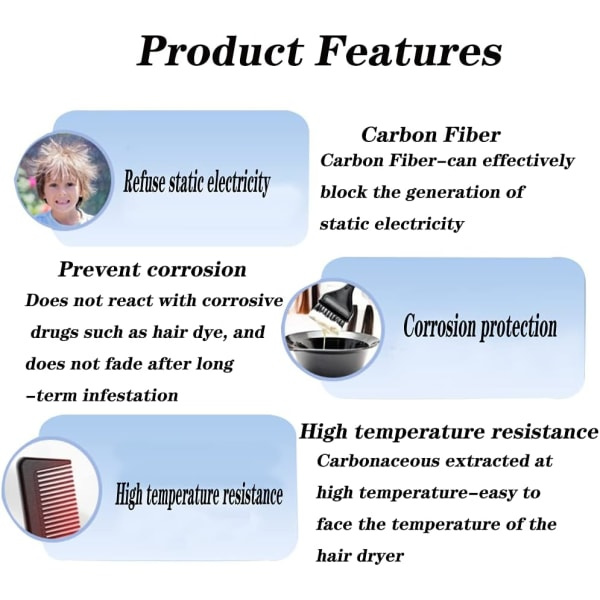 Product Features

Refuse static electricity

Carbon Fiber
Carbon Fiber–can effectively block the generation of static electricity

Prevent corrosion
Does not react with corrosive drugs such as hair dye, and does not fade after long –term infestation

Corrosion protection

High temperature resistance

High temperature resistance
Carbonaceous extracted at high temperature–easy to face the temperature of the hair dryer